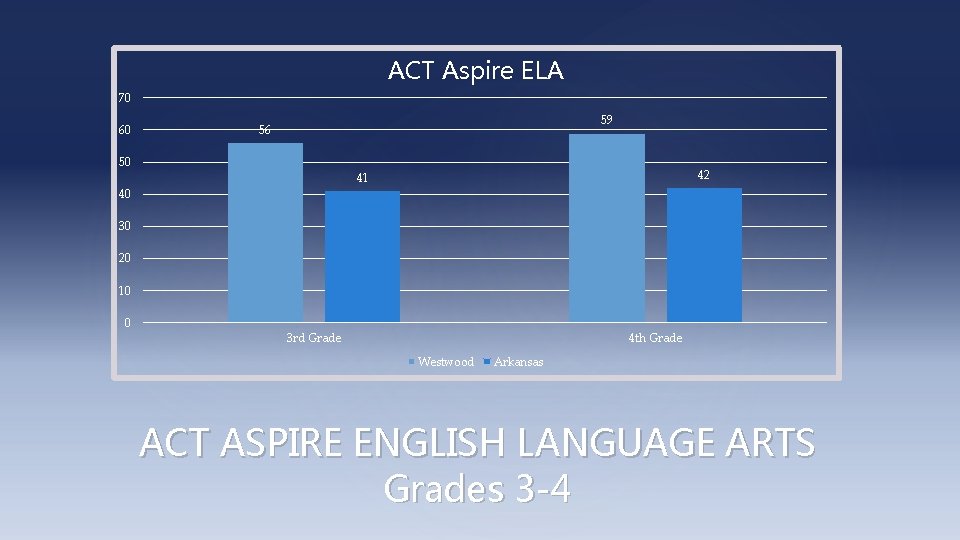 ACT Aspire ELA

70
60
50
40
30
20
10
0

56
41
59
42

3rd Grade
4th Grade

Westwood  Arkansas

ACT ASPIRE ENGLISH LANGUAGE ARTS
Grades 3-4